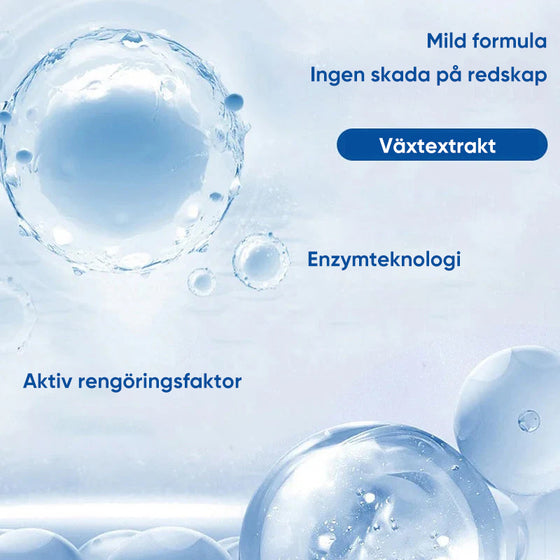 Mild formula

Ingen skada på redskap

Växtextrakt

Enzymteknologi

Aktiv rengöringsfaktor